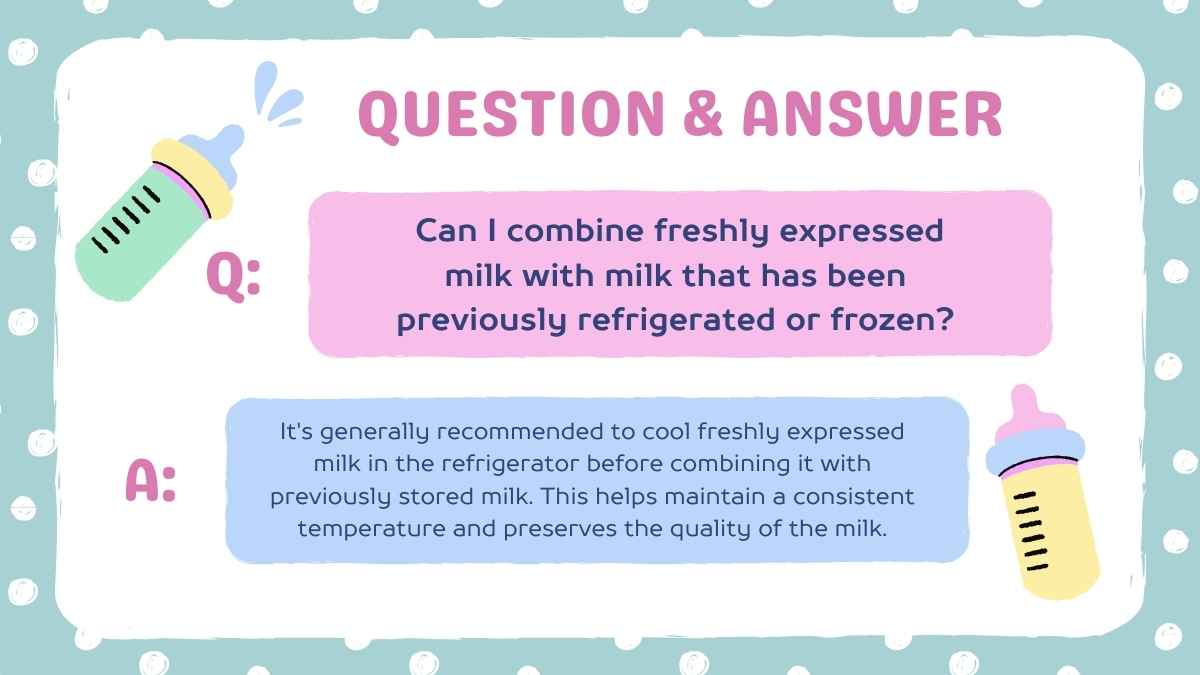 QUESTION & ANSWER

Q:

Can I combine freshly expressed milk with milk that has been previously refrigerated or frozen?

A:

It's generally recommended to cool freshly expressed milk in the refrigerator before combining it with previously stored milk. This helps maintain a consistent temperature and preserves the quality of the milk.